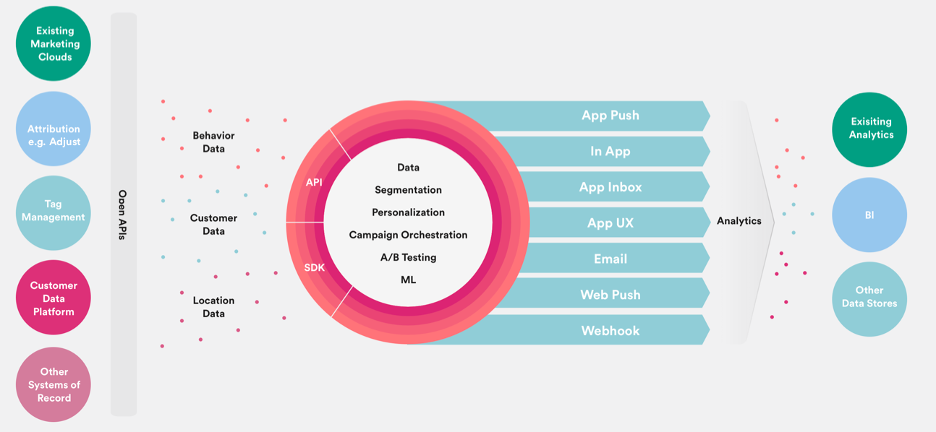 Existing Marketing Clouds

Attribution e.g. Adjust

Tag Management

Customer Data Platform

Other Systems of Record

Open APIs

Behavior Data

Customer Data

Location Data

API

SDK

Data

Segmentation

Personalization

Campaign Orchestration

A/B Testing

ML

App Push

In App

App Inbox

App UX

Email

Web Push

Webhook

Analytics

Exisiting Analytics

BI

Other Data Stores